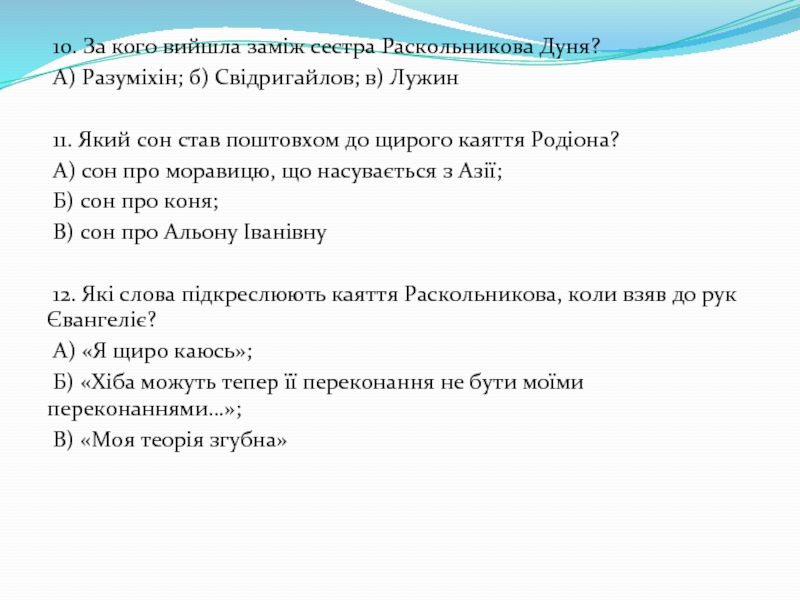 10. За кого вийшла заміж сестра Раскольникова Дуня?
А) Разуміхін; б) Свідригайлов; в) Лужин

11. Який сон став поштовхом до щирого каяття Родіона?
А) сон про моравицю, що насувається з Азії;
Б) сон про коня;
В) сон про Альону Іванівну

12. Які слова підкреслюють каяття Раскольникова, коли взяв до рук Євангеліє?
А) «Я щиро каюсь»;
Б) «Хіба можуть тепер її переконання не бути моїми переконаннями…»;
В) «Моя теорія згубна»